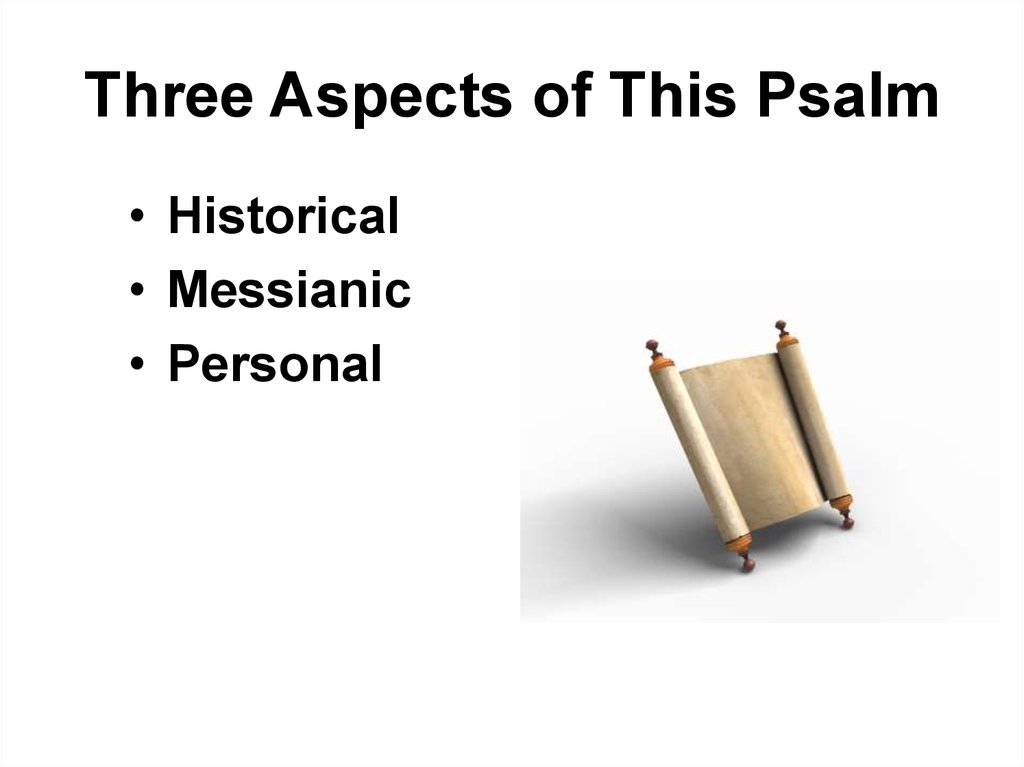 Three Aspects of This Psalm

• Historical
• Messianic
• Personal